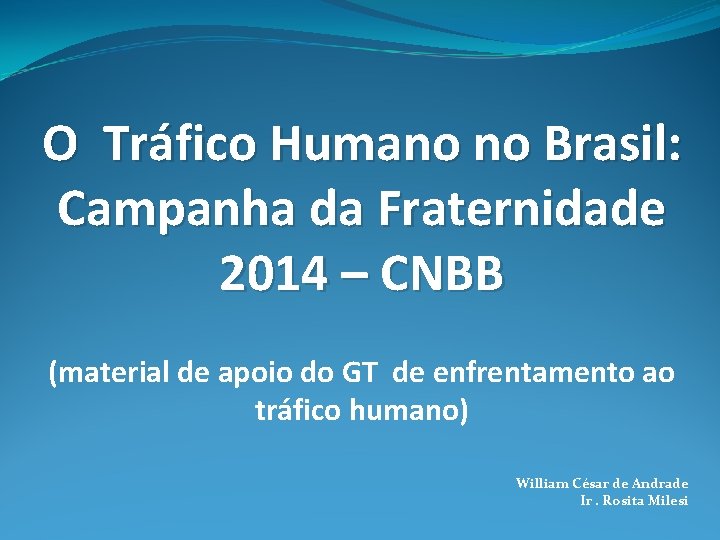 O Tráfico Humano no Brasil: Campanha da Fraternidade 2014 – CNBB

(material de apoio do GT de enfrentamento ao tráfico humano)

William César de Andrade
Ir . Rosita Milesi